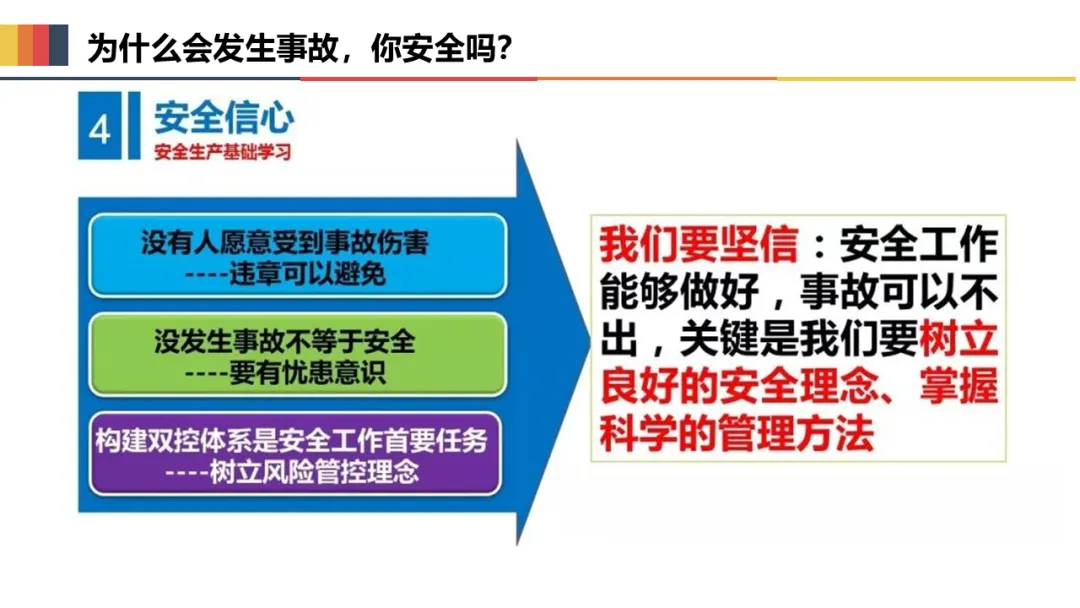 为什么会发生事故，你安全吗？

4 安全信心
安全生产基础学习

没有人愿意受到事故伤害
----违章可以避免

没发生事故不等于安全
----要有忧患意识

构建双控体系是安全工作首要任务
----树立风险管控理念

我们要坚信：安全工作能够做好，事故可以不出，关键是我们要树立良好的安全理念、掌握科学的管理方法